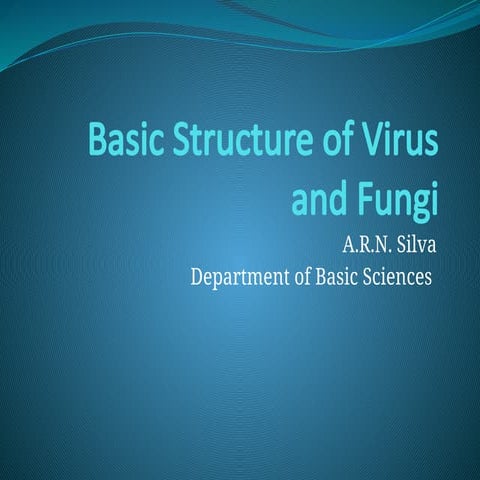 Basic Structure of Virus and Fungi

A.R.N. Silva
Department of Basic Sciences